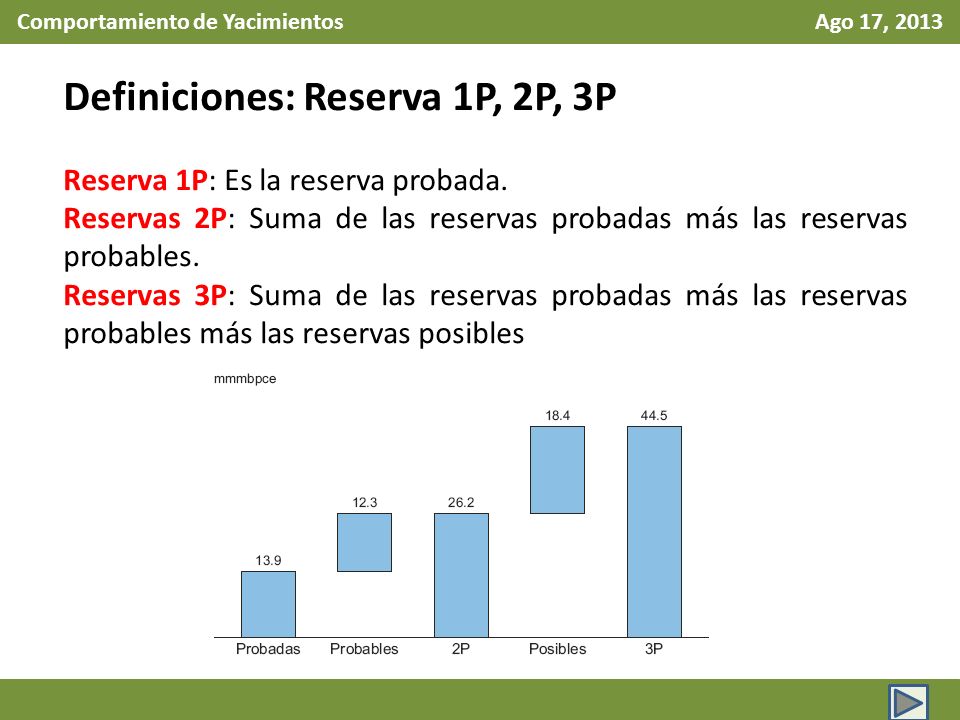 Comportamiento de Yacimientos

Ago 17, 2013

Definiciones: Reserva 1P, 2P, 3P

Reserva 1P: Es la reserva probada.
Reservas 2P: Suma de las reservas probadas más las reservas probables.
Reservas 3P: Suma de las reservas probadas más las reservas probables más las reservas posibles

mmmbpce

13.9
12.3
26.2
18.4
44.5

Probadas
Probables
2P
Posibles
3P